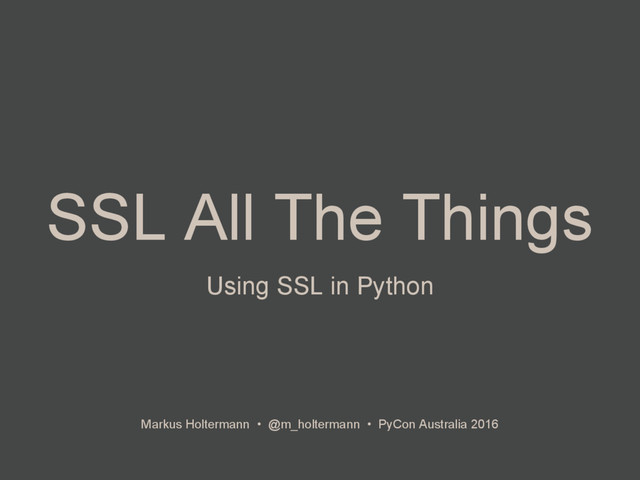 SSL All The Things

Using SSL in Python

Markus Holtermann • @m_holtermann • PyCon Australia 2016